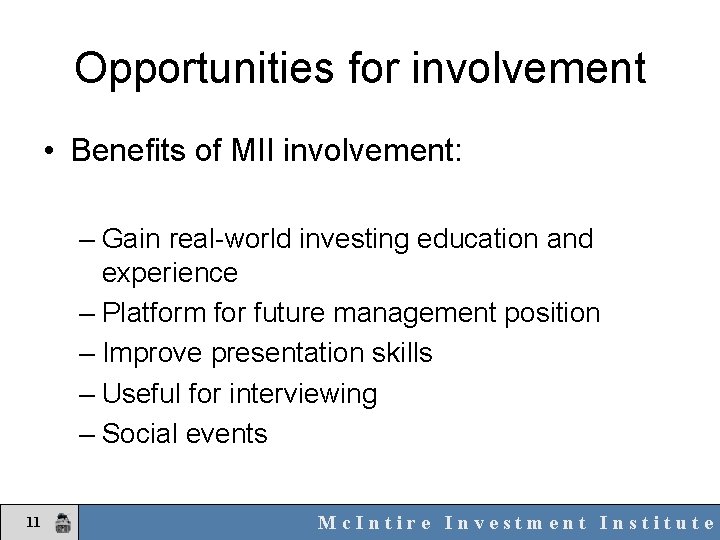 Opportunities for involvement

• Benefits of MII involvement:

– Gain real-world investing education and experience
– Platform for future management position
– Improve presentation skills
– Useful for interviewing
– Social events

11

McIntire Investment Institute